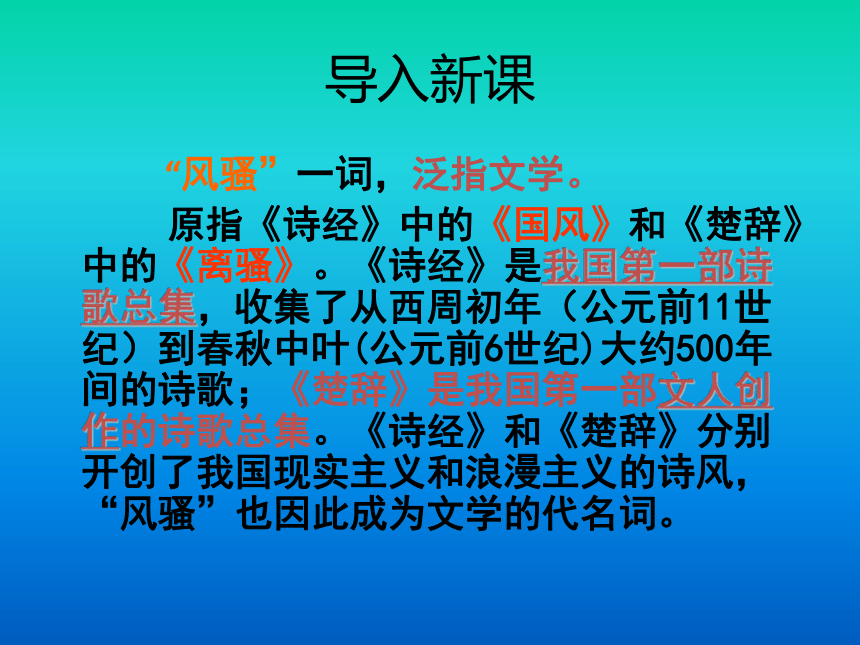 导入新课

“风骚”一词，泛指文学。

原指《诗经》中的《国风》和《楚辞》中的《离骚》。《诗经》是我国第一部诗歌总集，收集了从西周初年（公元前11世纪）到春秋中叶(公元前6世纪)大约500年间的诗歌；《楚辞》是我国第一部文人创作的诗歌总集。《诗经》和《楚辞》分别开创了我国现实主义和浪漫主义的诗风，“风骚”也因此成为文学的代名词。